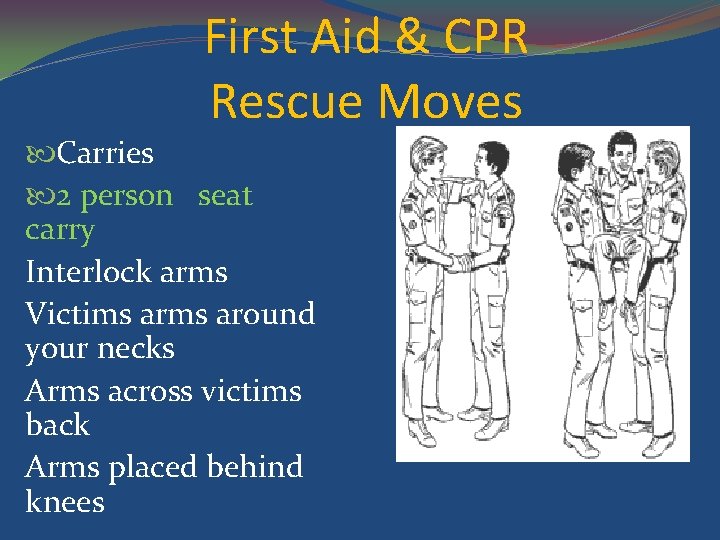 First Aid & CPR Rescue Moves

Carries

2 person seat carry

Interlock arms

Victims arms around your necks

Arms across victims back

Arms placed behind knees